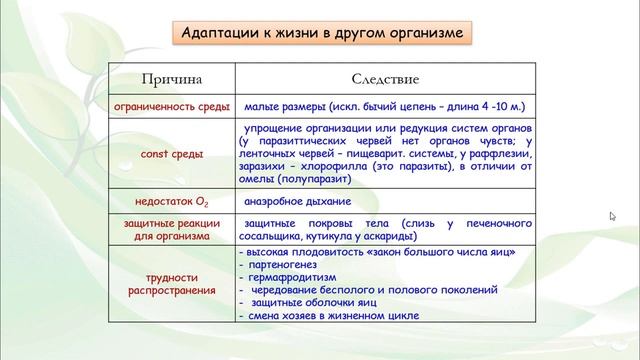 Адаптации к жизни в другом организме

| Причина | Следствие |
|---|---|
| ограниченность среды | малые размеры (искл. бычий цепень – длина 4 -10 м.) |
| const среды | упрощение организации или редукция систем органов (у паразиттических червей нет органов чувств; у ленточных червей – пищеварит. системы, у раффлезии, заразихи – хлорофилла (это паразиты), в отличии от омелы (полупаразит) |
| недостаток $O_2$ | анаэробное дыхание |
| защитные реакции для организма | защитные покровы тела (слизь у печеночного сосальщика, кутикула у аскариды) |
| трудности распространения | - высокая плодовитость «закон большого числа яиц» - партеногенез - гермафродитизм - чередование бесполого и полового поколений - защитные оболочки яиц - смена хозяев в жизненном цикле |